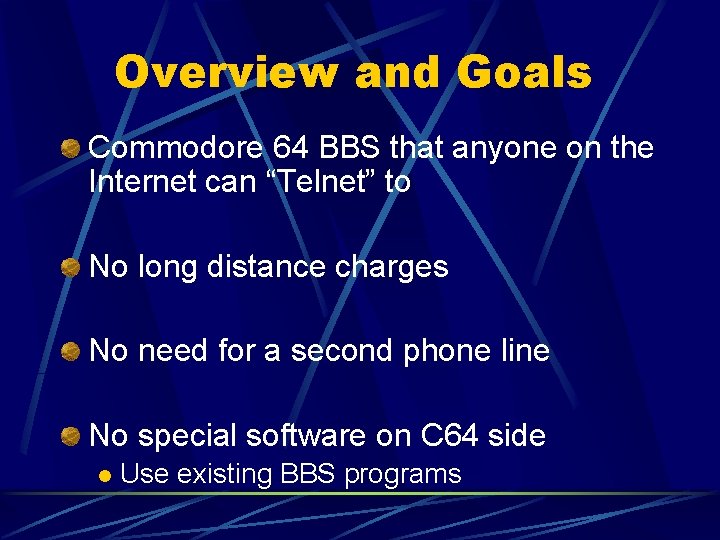 Overview and Goals

Commodore 64 BBS that anyone on the Internet can “Telnet” to

No long distance charges

No need for a second phone line

No special software on C64 side

Use existing BBS programs